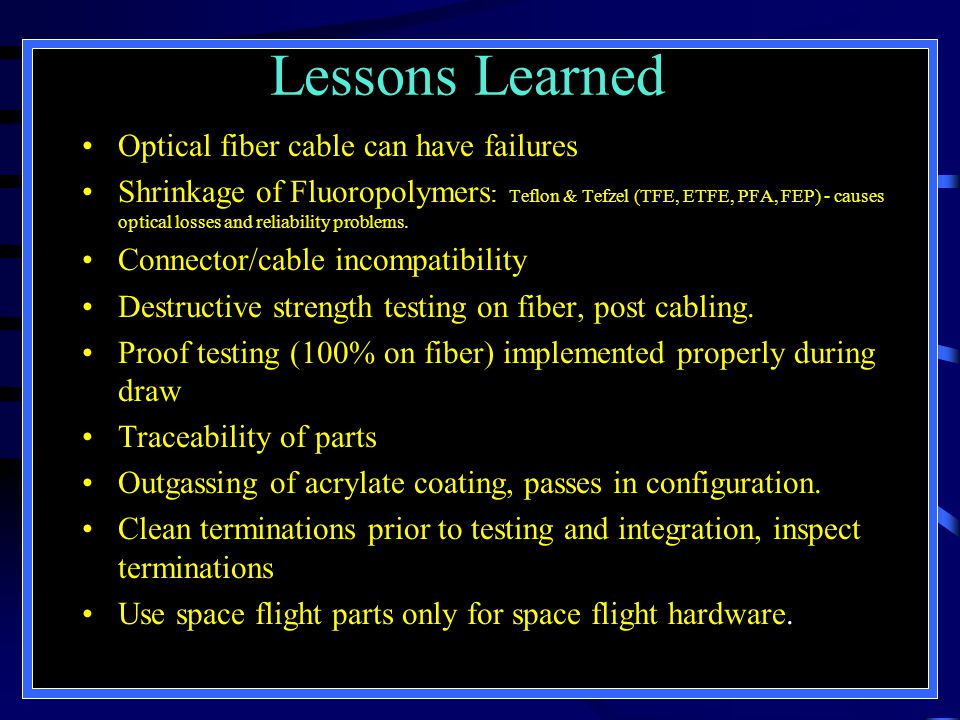 Lessons Learned

• Optical fiber cable can have failures
• Shrinkage of Fluoropolymers: Teflon & Tefzel (TFE, ETFE, PFA, FEP) - causes optical losses and reliability problems.
• Connector/cable incompatibility
• Destructive strength testing on fiber, post cabling.
• Proof testing (100% on fiber) implemented properly during draw
• Traceability of parts
• Outgassing of acrylate coating, passes in configuration.
• Clean terminations prior to testing and integration, inspect terminations
• Use space flight parts only for space flight hardware.